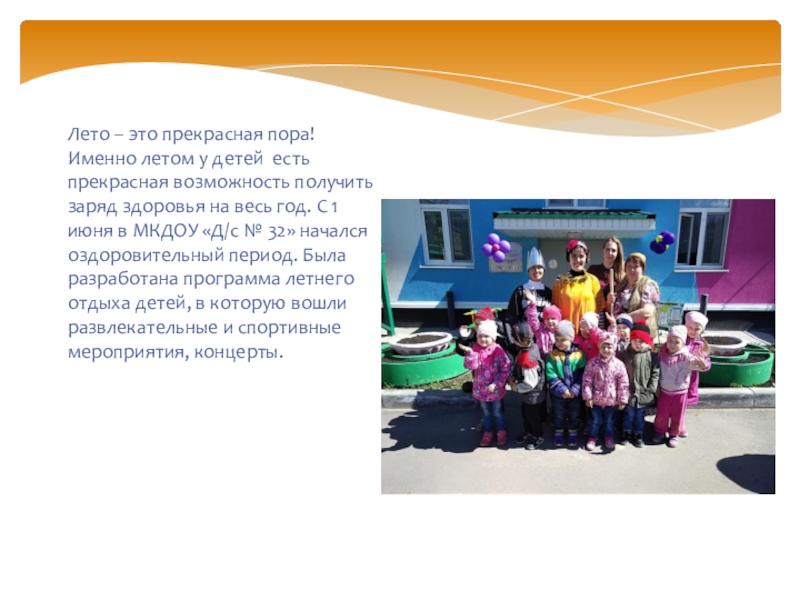 Лето – это прекрасная пора! Именно летом у детей есть прекрасная возможность получить заряд здоровья на весь год. С 1 июня в МКДОУ «Д/с № 32» начался оздоровительный период. Была разработана программа летнего отдыха детей, в которую вошли развлекательные и спортивные мероприятия, концерты.